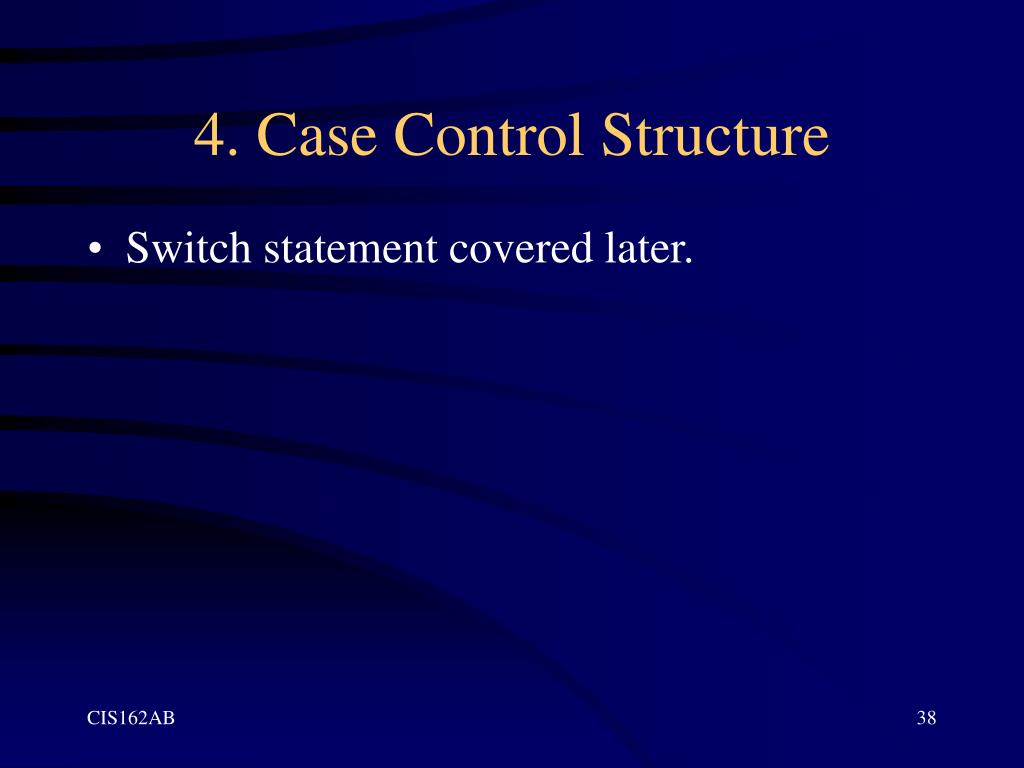 4. Case Control Structure

• Switch statement covered later.

CIS162AB

38